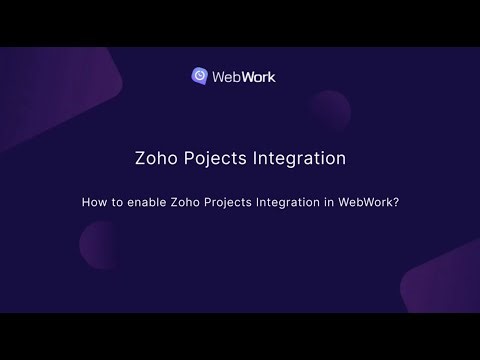 WebWork

Zoho Pojects Integration

How to enable Zoho Projects Integration in WebWork?